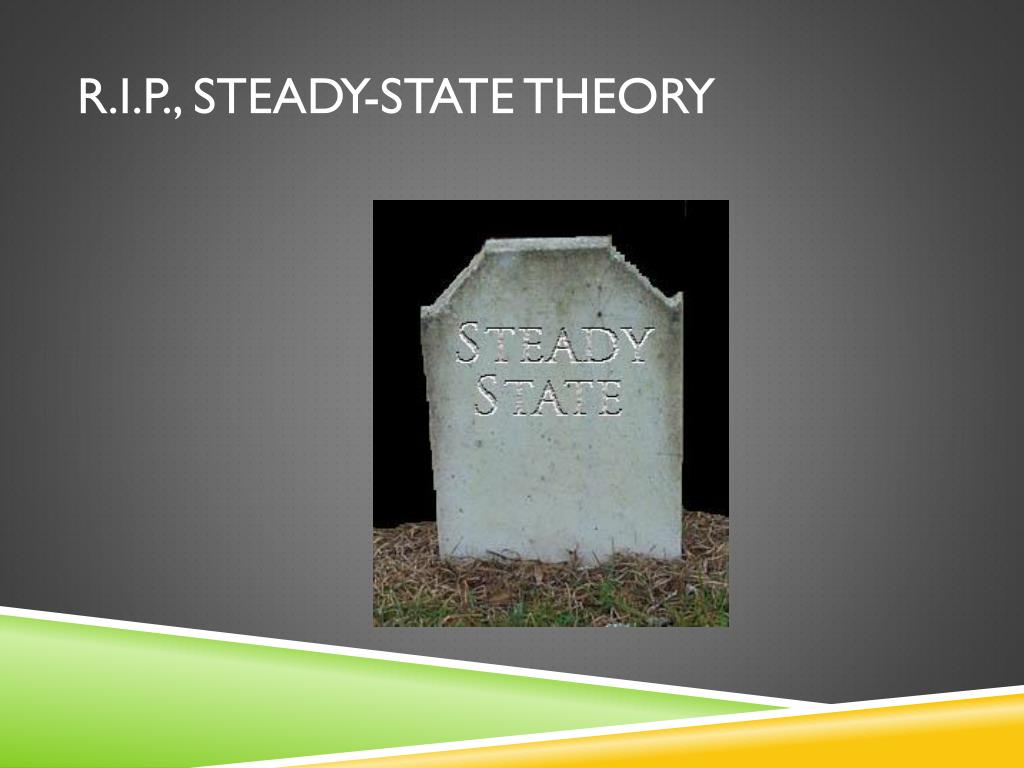 R.I.P., STEADY-STATE THEORY

STEADY
STATE